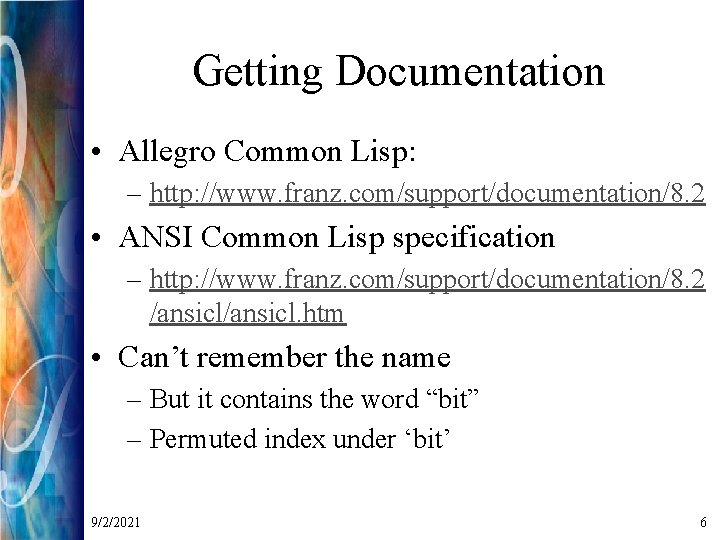 Getting Documentation

• Allegro Common Lisp:
– http://www.franz.com/support/documentation/8.2
• ANSI Common Lisp specification
– http://www.franz.com/support/documentation/8.2/ansicl/ansicl.htm
• Can’t remember the name
– But it contains the word “bit”
– Permuted index under ‘bit’

9/2/2021

6